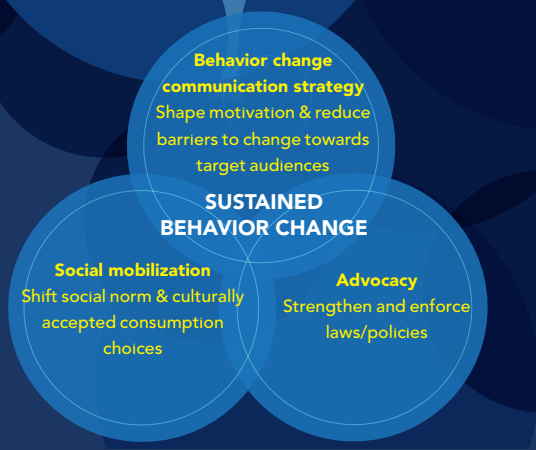 Behavior change communication strategy
Shape motivation & reduce barriers to change towards target audiences

SUSTAINED BEHAVIOR CHANGE

Social mobilization
Shift social norm & culturally accepted consumption choices

Advocacy
Strengthen and enforce laws/policies